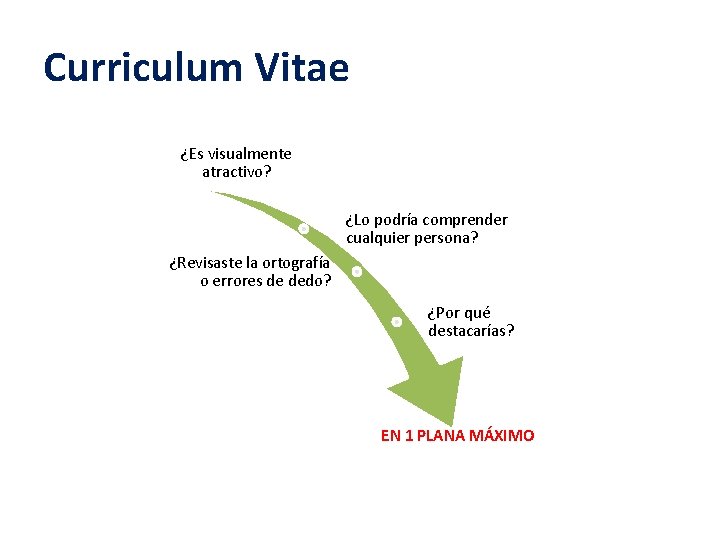 Curriculum Vitae

¿Es visualmente atractivo?

¿Lo podría comprender cualquier persona?

¿Revisaste la ortografía o errores de dedo?

¿Por qué destacarías?

EN 1 PLANA MÁXIMO